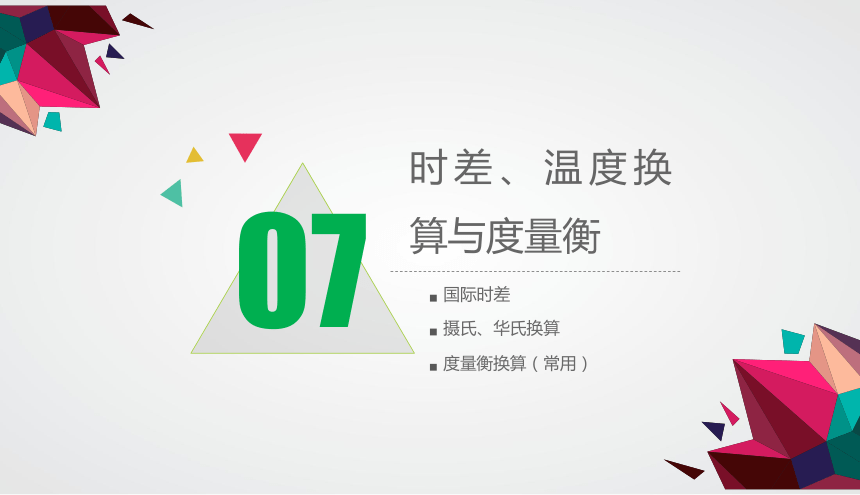 07

时差、温度换算与度量衡

■ 国际时差
■ 摄氏、华氏换算
■ 度量衡换算（常用）